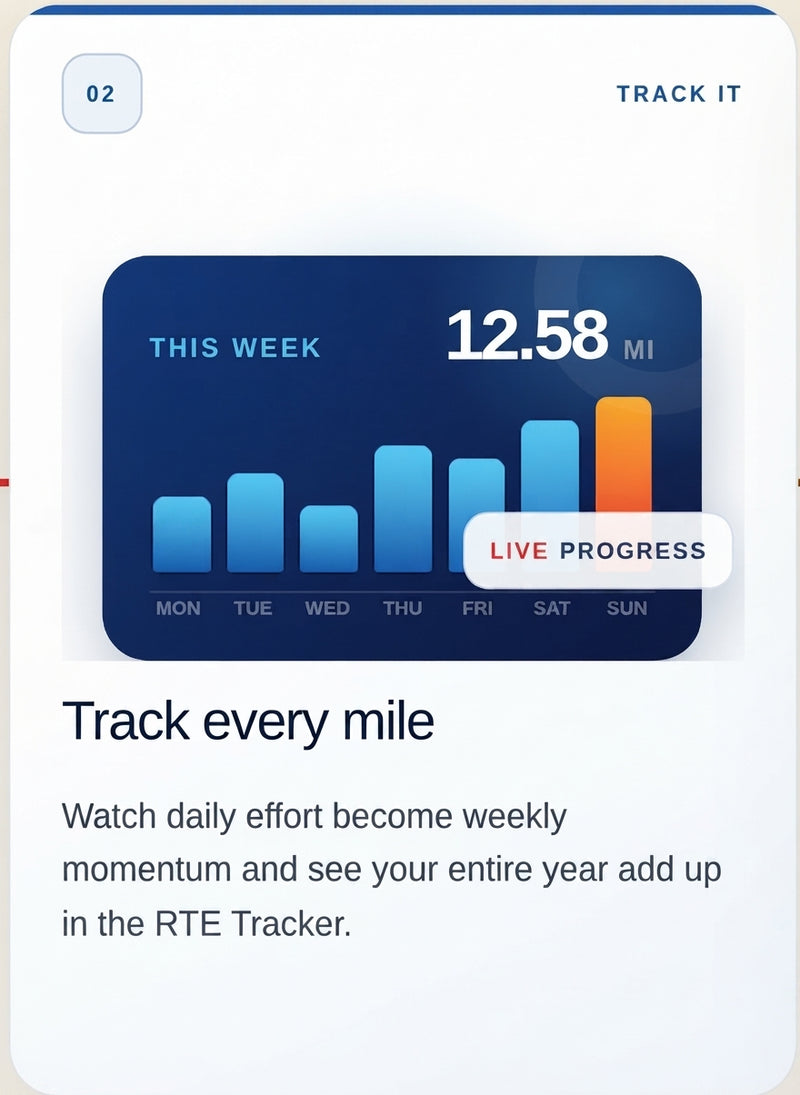 02

TRACK IT

THIS WEEK

12.58 MI

LIVE PROGRESS

MON TUE WED THU FRI SAT SUN

Track every mile

Watch daily effort become weekly momentum and see your entire year add up in the RTE Tracker.